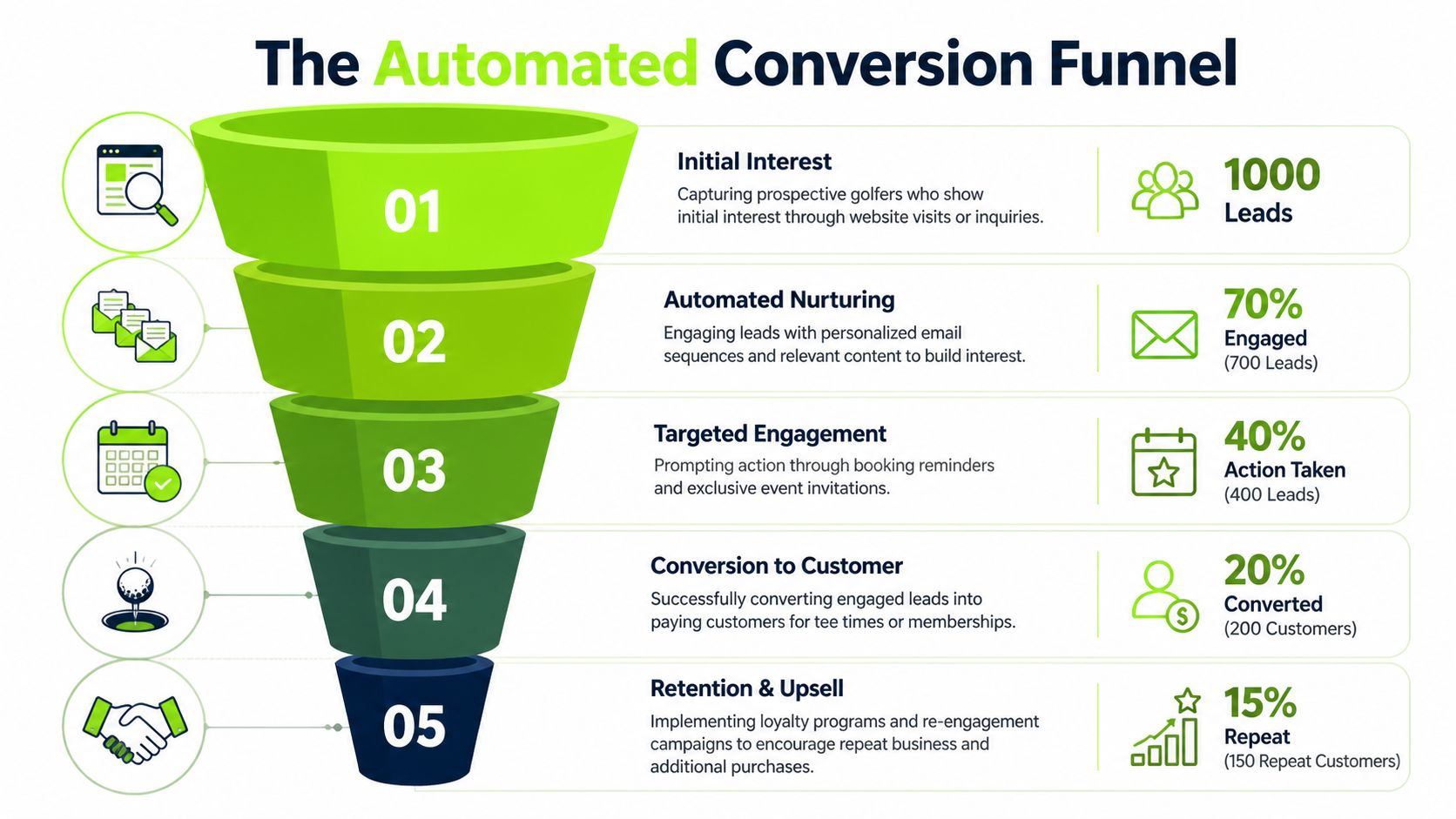 The Automated Conversion Funnel

01

Initial Interest

Capturing prospective golfers who show initial interest through website visits or inquiries.

1000
Leads

02

Automated Nurturing

Engaging leads with personalized email sequences and relevant content to build interest.

70%
Engaged
(700 Leads)

03

Targeted Engagement

Prompting action through booking reminders and exclusive event invitations.

40%
Action Taken
(400 Leads)

04

Conversion to Customer

Successfully converting engaged leads into paying customers for tee times or memberships.

20%
Converted
(200 Customers)

05

Retention & Upsell

Implementing loyalty programs and re-engagement campaigns to encourage repeat business and additional purchases.

15%
Repeat
(150 Repeat Customers)